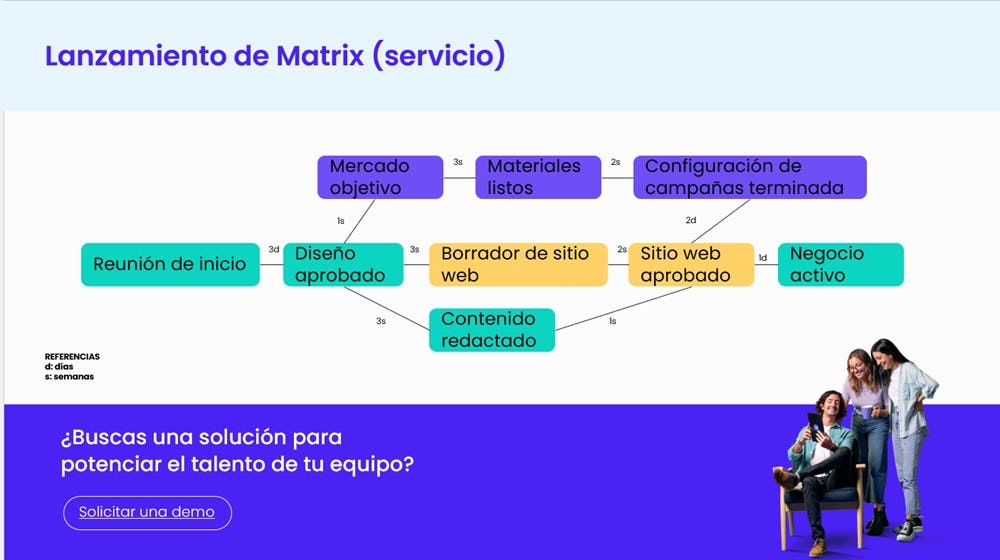 Lanzamiento de Matrix (servicio)

Mercado objetivo

3s

Materiales listos

2s

Configuración de campañas terminada

1s

2d

Reunión de inicio

3d

Diseño aprobado

3s

Borrador de sitio web

2s

Sitio web aprobado

1d

Negocio activo

3s

Contenido redactado

1s

REFERENCIAS
d: días
s: semanas

¿Buscas una solución para potenciar el talento de tu equipo?

Solicitar una demo